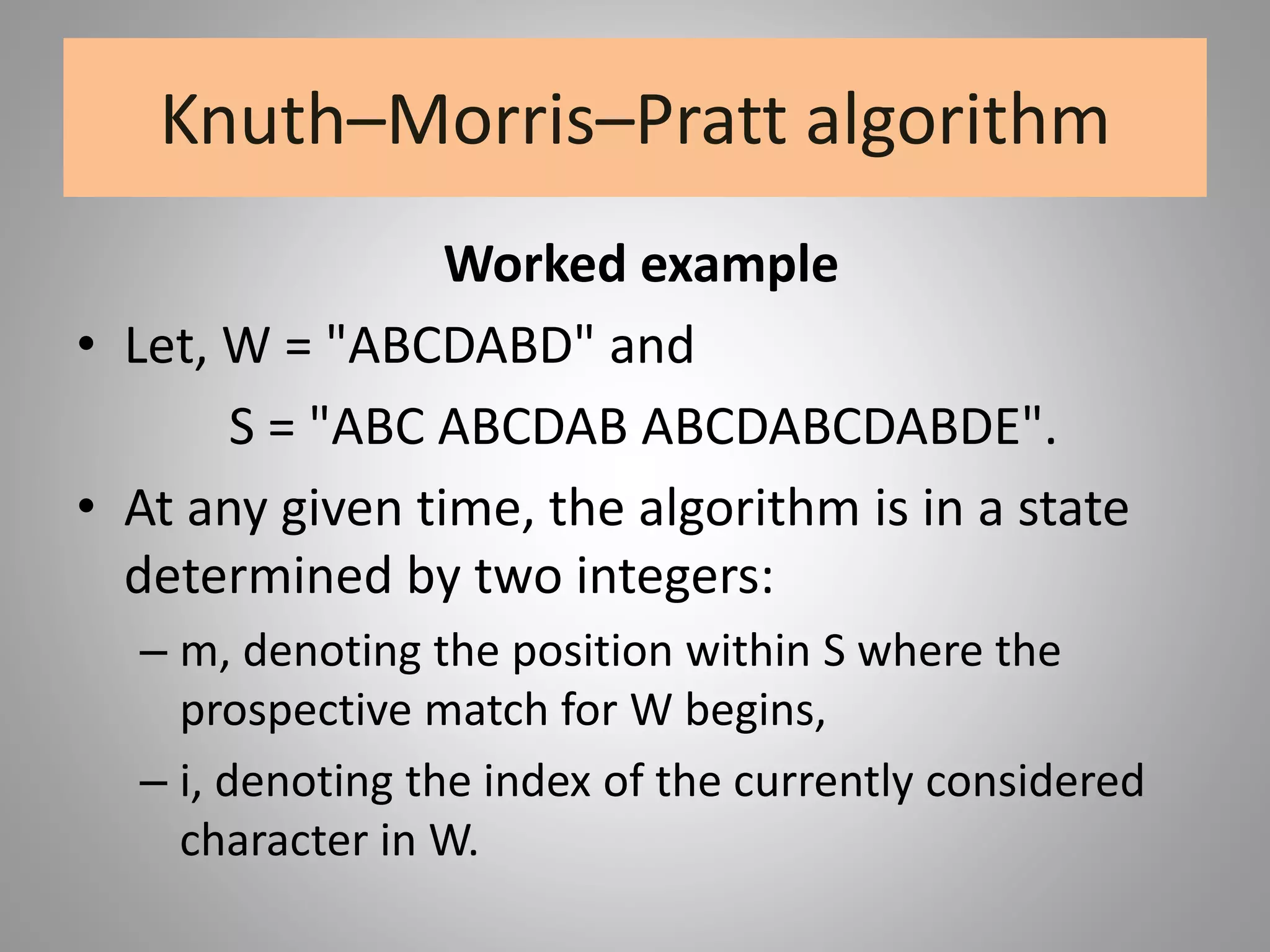 Knuth–Morris–Pratt algorithm

Worked example

• Let, W = "ABCDABD" and
S = "ABC ABCDAB ABCDABCDABDE".

• At any given time, the algorithm is in a state determined by two integers:

– m, denoting the position within S where the prospective match for W begins,

– i, denoting the index of the currently considered character in W.